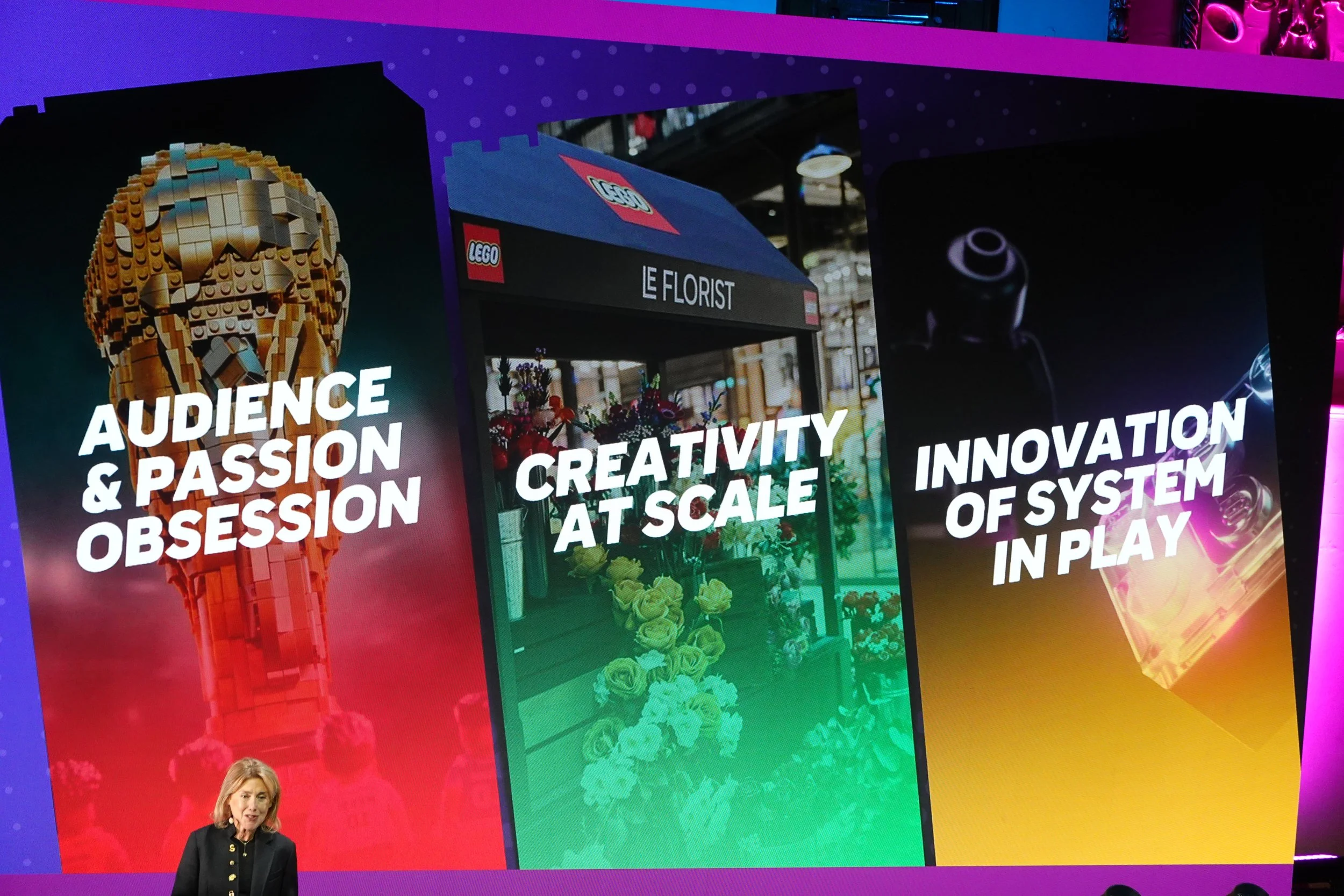 AUDIENCE & PASSION OBSESSION

LEGO

LEGO

LE FLORIST

CREATIVITY AT SCALE

INNOVATION OF SYSTEM IN PLAY